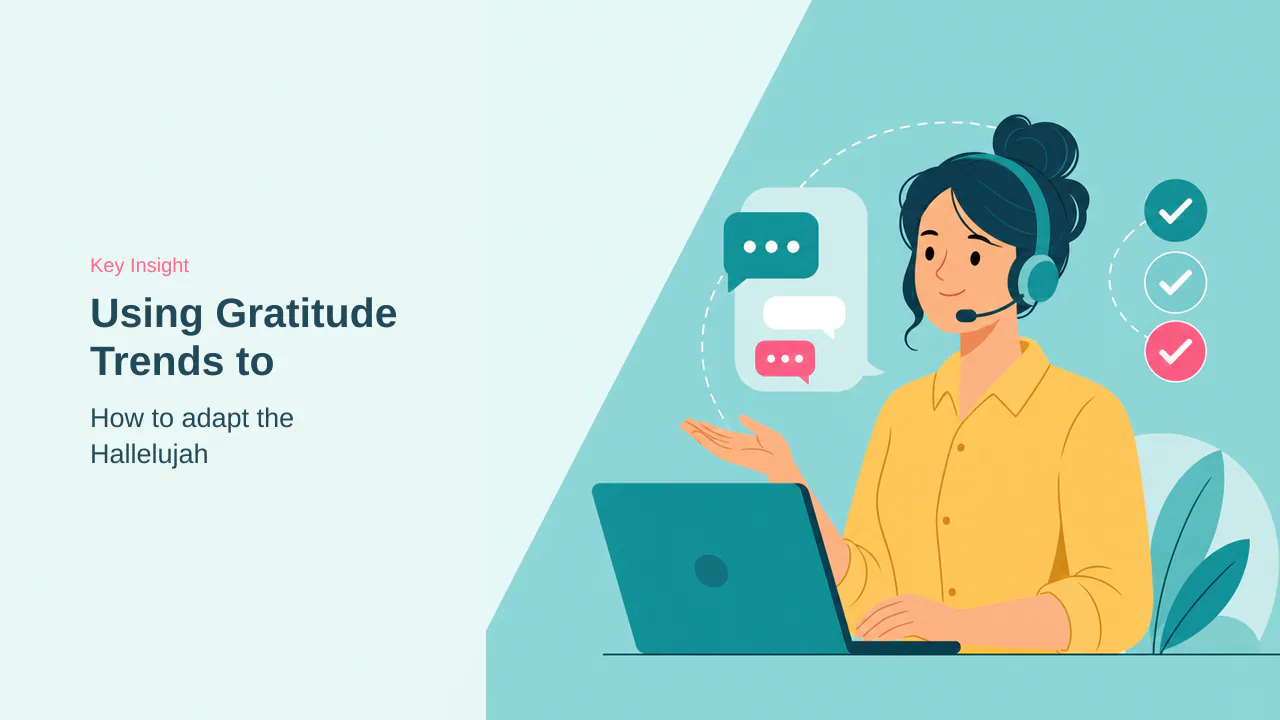 Key Insight

Using Gratitude Trends to

How to adapt the Hallelujah